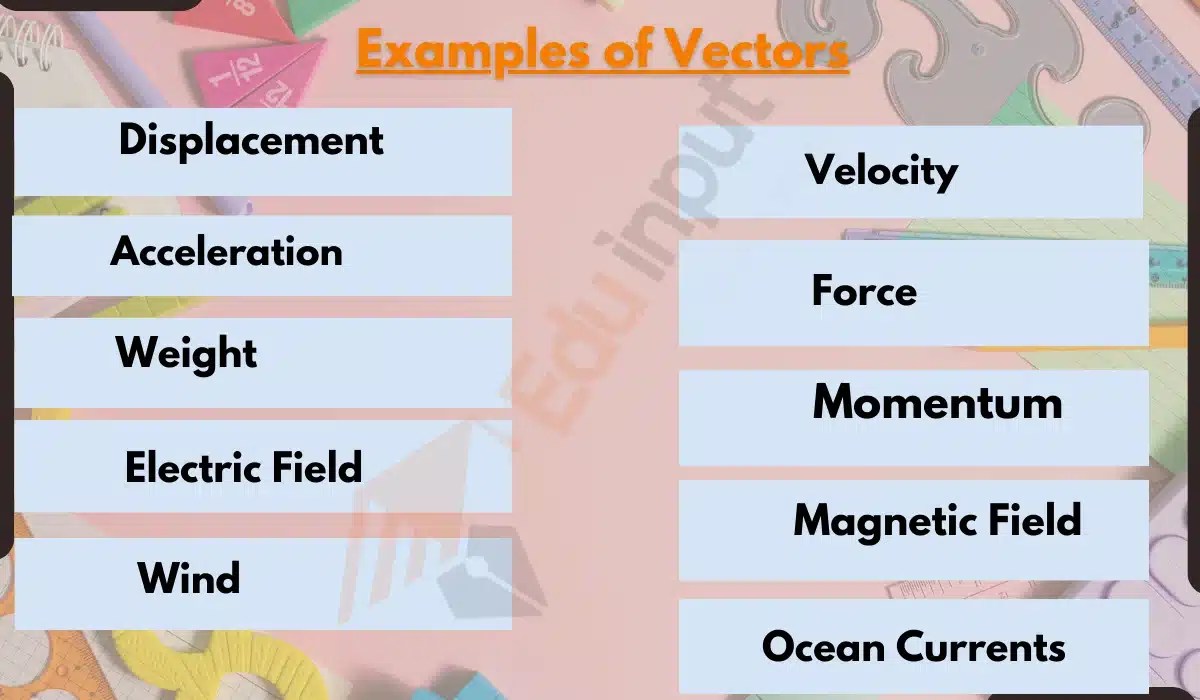 Examples of Vectors

Displacement

Acceleration

Weight

Electric Field

Wind

Velocity

Force

Momentum

Magnetic Field

Ocean Currents

Edu input